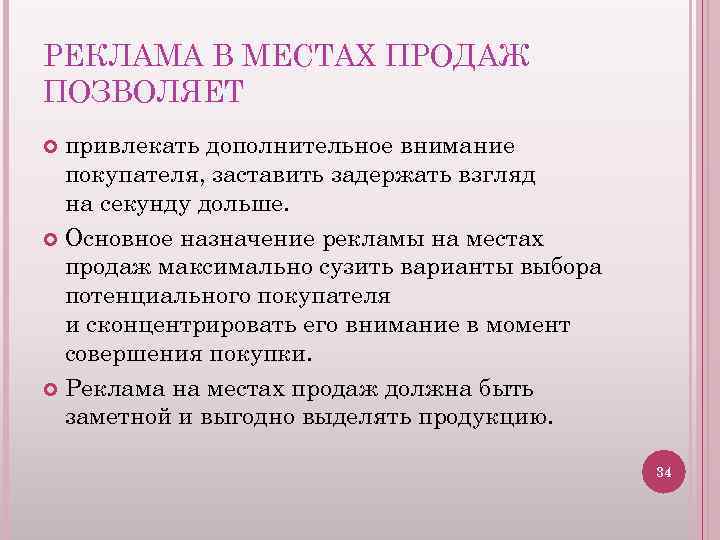 РЕКЛАМА В МЕСТАХ ПРОДАЖ ПОЗВОЛЯЕТ

привлекать дополнительное внимание покупателя, заставить задержать взгляд на секунду дольше.

Основное назначение рекламы на местах продаж максимально сузить варианты выбора потенциального покупателя и сконцентрировать его внимание в момент совершения покупки.

Реклама на местах продаж должна быть заметной и выгодно выделять продукцию.

34